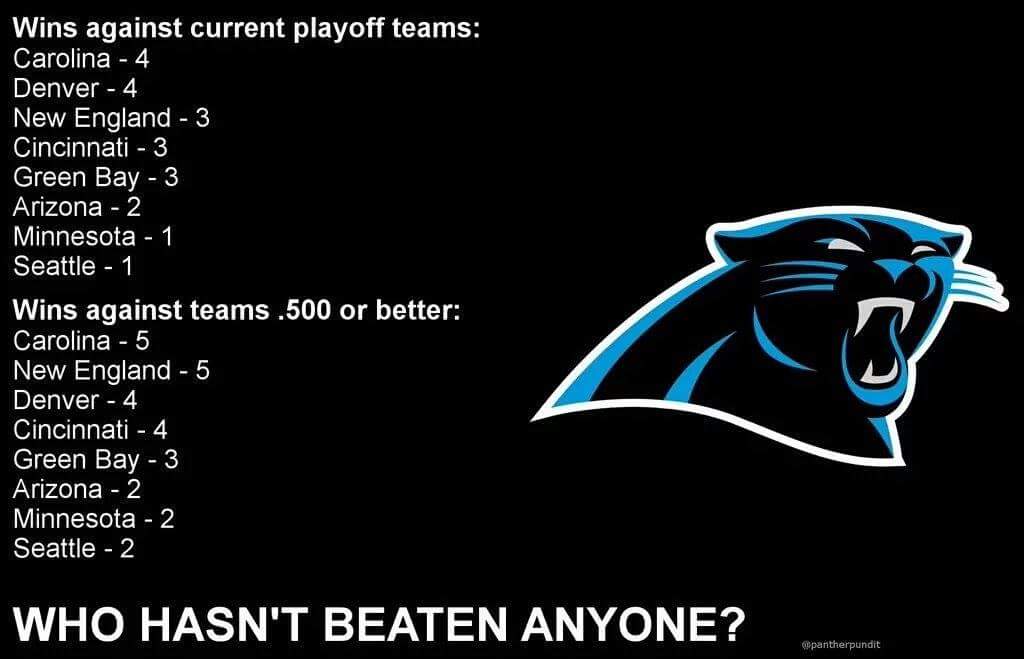 Wins against current playoff teams:
Carolina - 4
Denver - 4
New England - 3
Cincinnati - 3
Green Bay - 3
Arizona - 2
Minnesota - 1
Seattle - 1

Wins against teams .500 or better:
Carolina - 5
New England - 5
Denver - 4
Cincinnati - 4
Green Bay - 3
Arizona - 2
Minnesota - 2
Seattle - 2

WHO HASN'T BEATEN ANYONE?

@pantherpundit